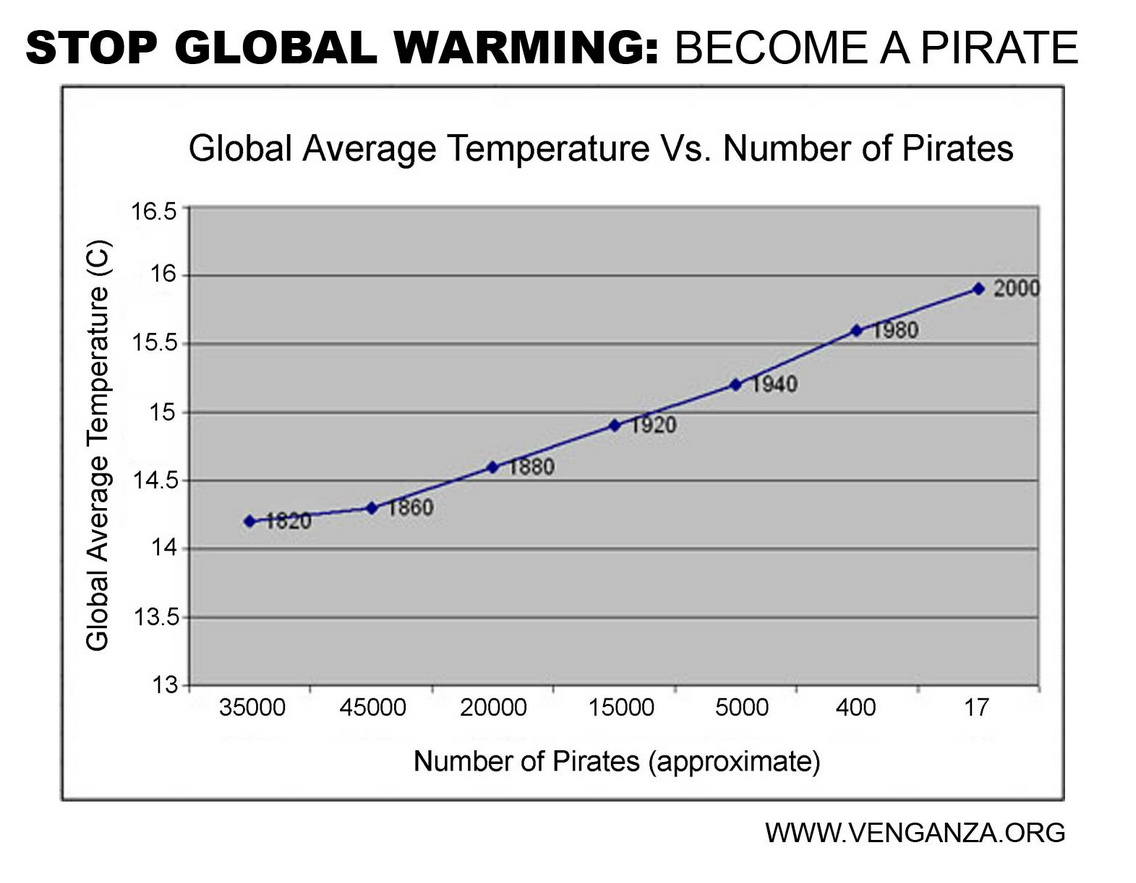 STOP GLOBAL WARMING: BECOME A PIRATE

Global Average Temperature Vs. Number of Pirates

Global Average Temperature (C)

16.5
16
15.5
15
14.5
14
13.5
13

1820
1860
1880
1920
1940
1980
2000

35000
45000
20000
15000
5000
400
17

Number of Pirates (approximate)

WWW.VENGANZA.ORG